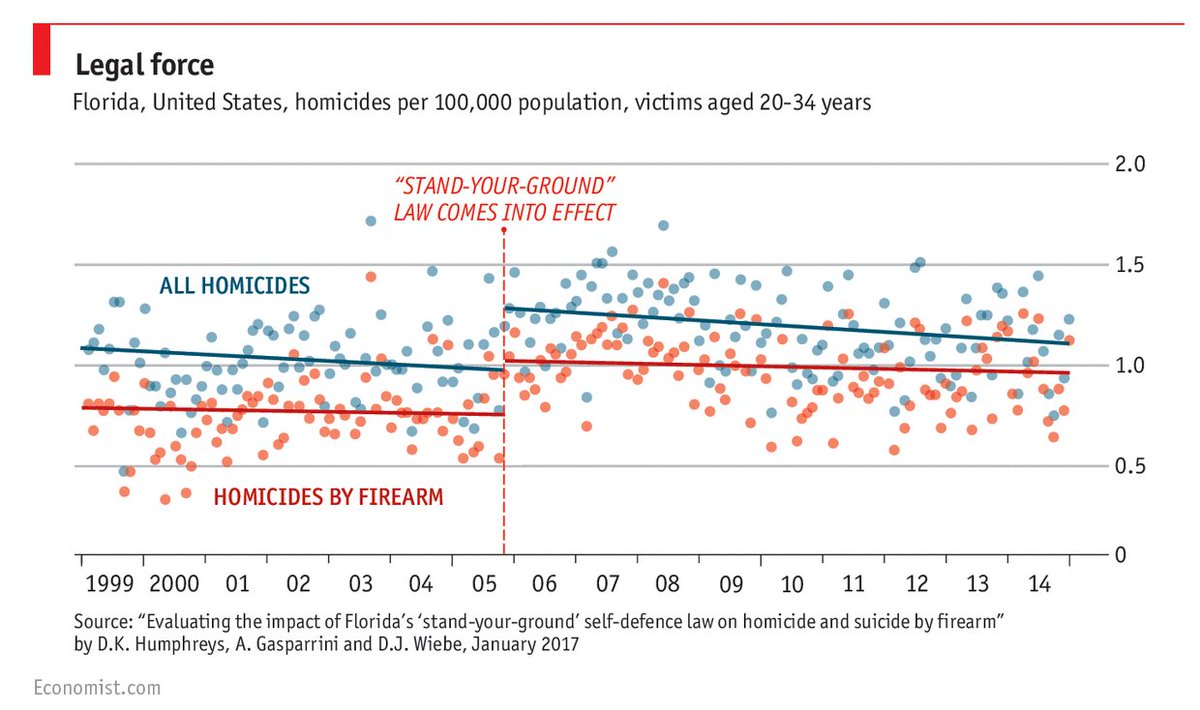 Legal force

Florida, United States, homicides per 100,000 population, victims aged 20-34 years

"STAND-YOUR-GROUND" LAW COMES INTO EFFECT

ALL HOMICIDES

HOMICIDES BY FIREARM

2.0
1.5
1.0
0.5
0

1999 2000 01 02 03 04 05 06 07 08 09 10 11 12 13 14

Source: "Evaluating the impact of Florida's 'stand-your-ground' self-defence law on homicide and suicide by firearm" by D.K. Humphreys, A. Gasparrini and D.J. Wiebe, January 2017

Economist.com